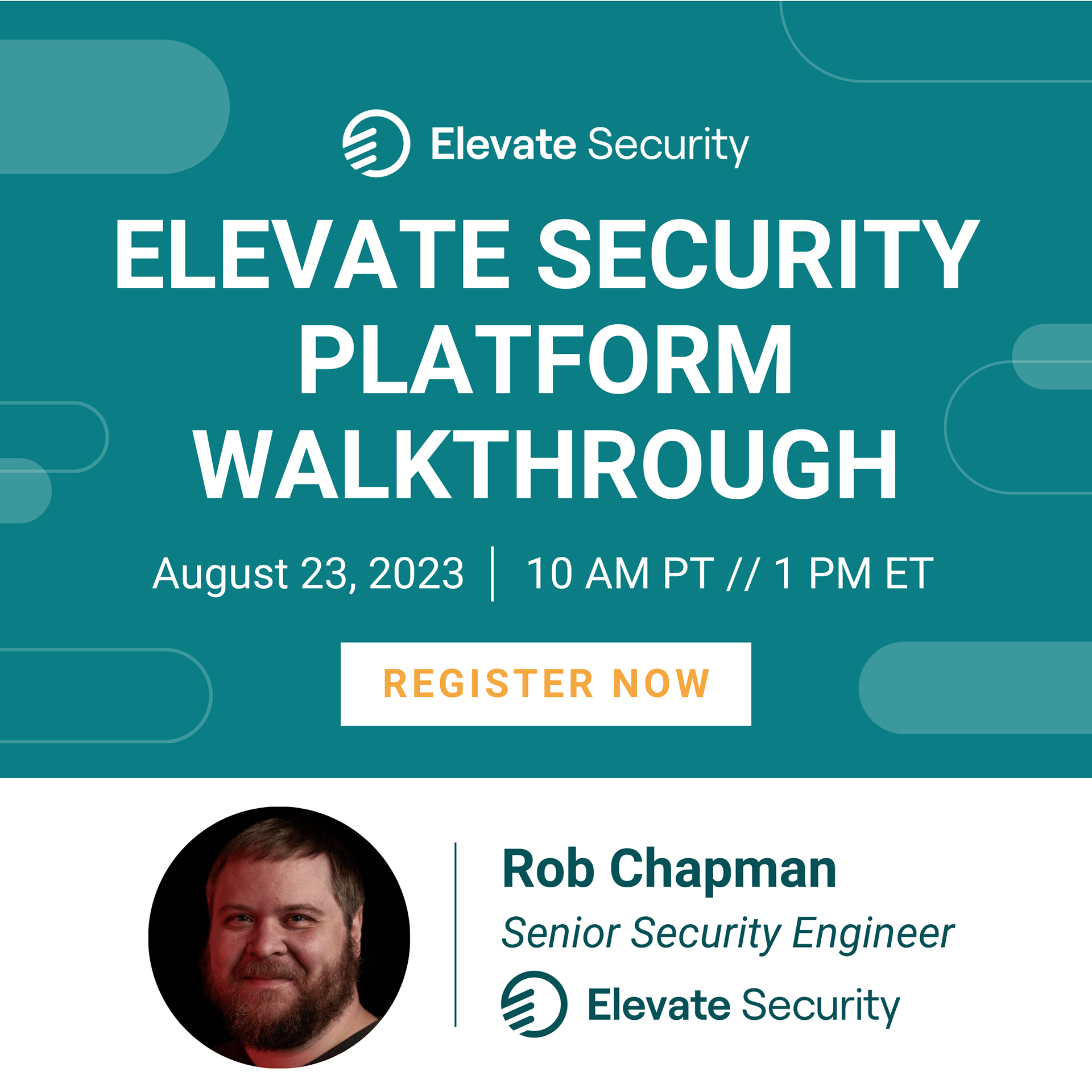 Elevate Security

ELEVATE SECURITY PLATFORM WALKTHROUGH

August 23, 2023 | 10 AM PT // 1 PM ET

REGISTER NOW

Rob Chapman
Senior Security Engineer
Elevate Security